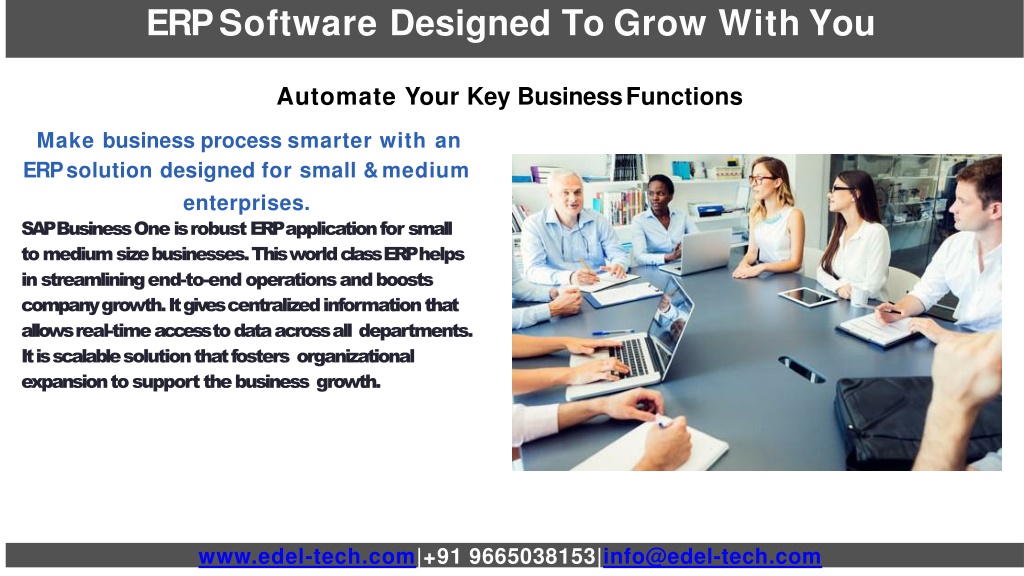 ERP Software Designed To Grow With You

Automate Your Key Business Functions

Make business process smarter with an ERP solution designed for small & medium enterprises.

SAP Business One is robust ERP application for small to medium size businesses. This world class ERP helps in streamlining end-to-end operations and boosts company growth. It gives centralized information that allows real-time access to data across all departments. It is scalable solution that fosters organizational expansion to support the business growth.

www.edel-tech.com|+91 9665038153|info@edel-tech.com